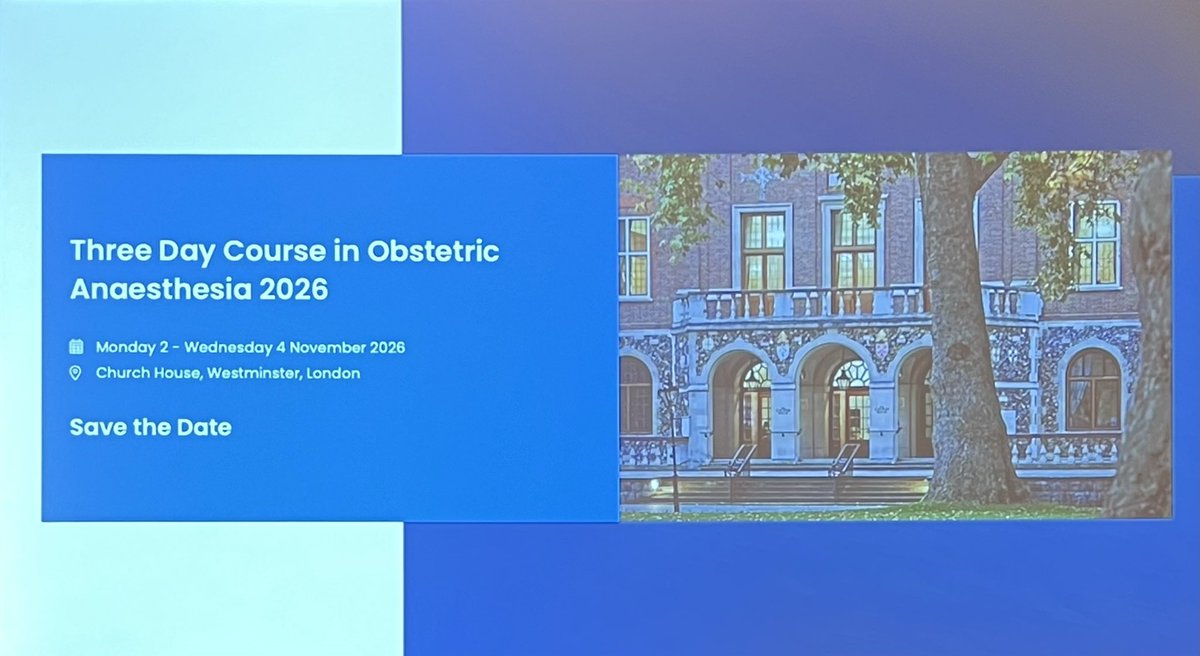 Three Day Course in Obstetric Anaesthesia 2026

Monday 2 - Wednesday 4 November 2026
Church House, Westminster, London

Save the Date